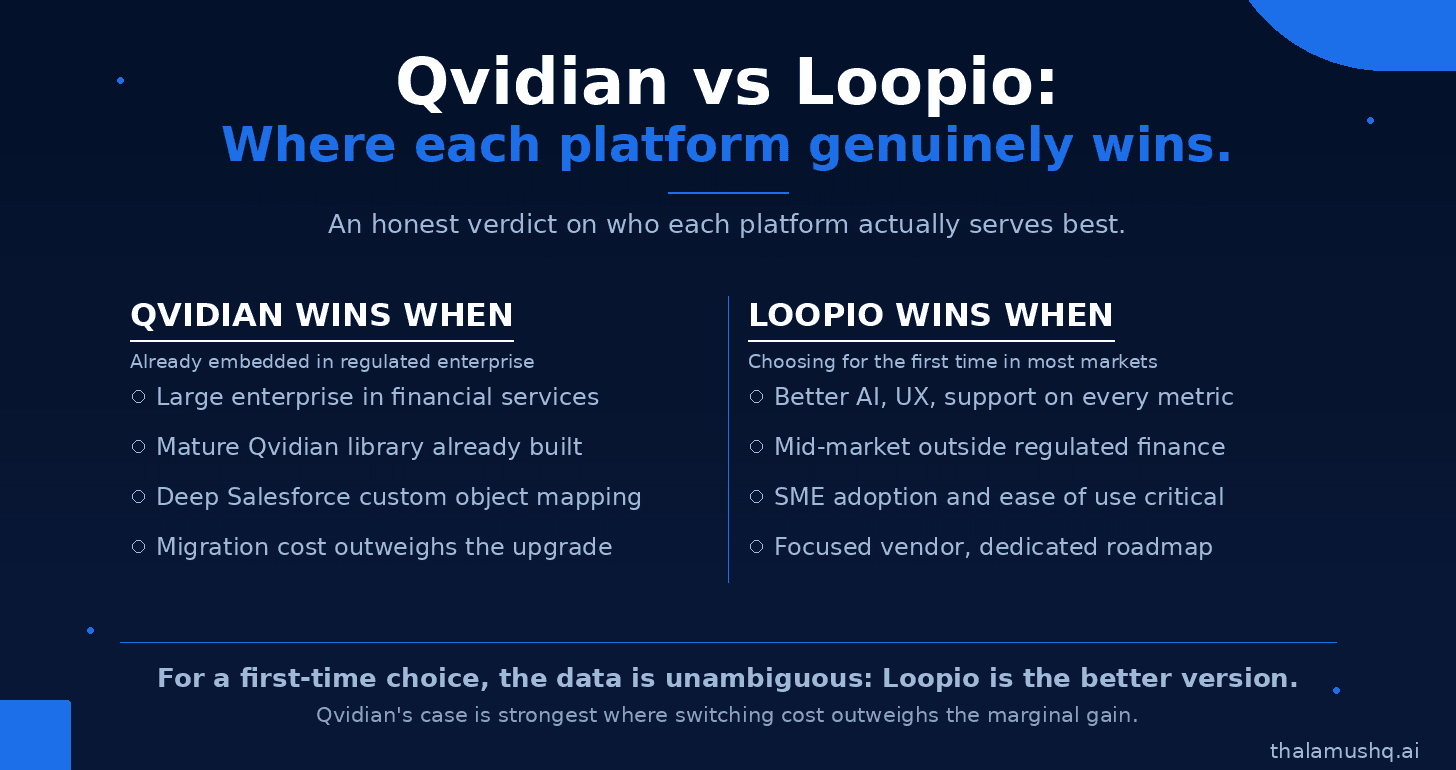 Qvidian vs Loopio:
Where each platform genuinely wins.

An honest verdict on who each platform actually serves best.

QVIDIAN WINS WHEN

Already embedded in regulated enterprise

○ Large enterprise in financial services
○ Mature Qvidian library already built
○ Deep Salesforce custom object mapping
○ Migration cost outweighs the upgrade

LOOPIO WINS WHEN

Choosing for the first time in most markets

○ Better AI, UX, support on every metric
○ Mid-market outside regulated finance
○ SME adoption and ease of use critical
○ Focused vendor, dedicated roadmap

For a first-time choice, the data is unambiguous: Loopio is the better version.

Qvidian's case is strongest where switching cost outweighs the marginal gain.

thalamushq.ai